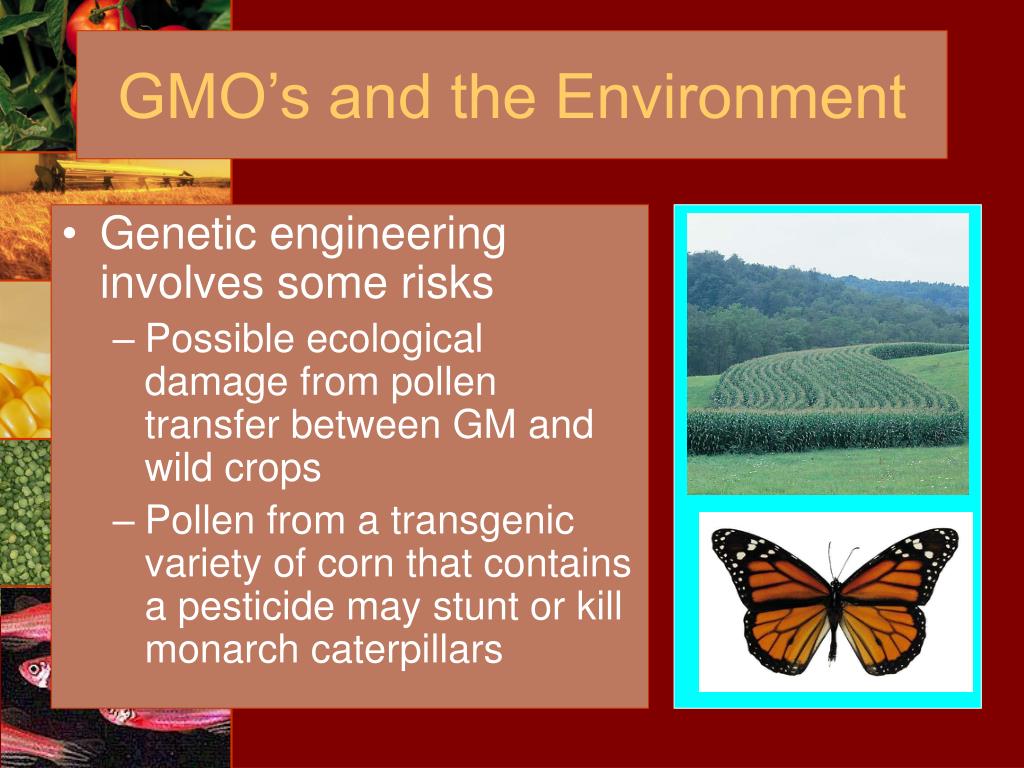 GMO’s and the Environment

• Genetic engineering involves some risks
– Possible ecological damage from pollen transfer between GM and wild crops
– Pollen from a transgenic variety of corn that contains a pesticide may stunt or kill monarch caterpillars